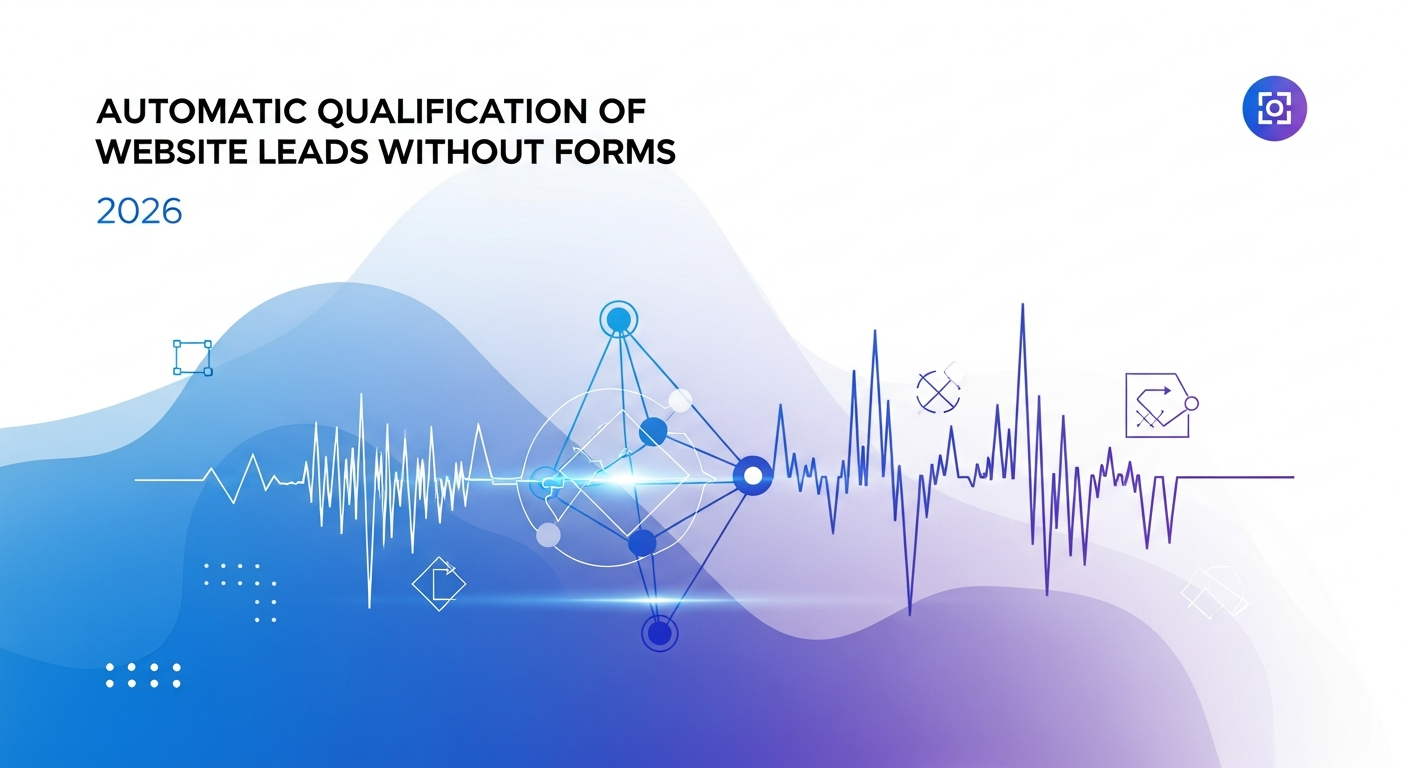 AUTOMATIC QUALIFICATION OF WEBSITE LEADS WITHOUT FORMS

2026